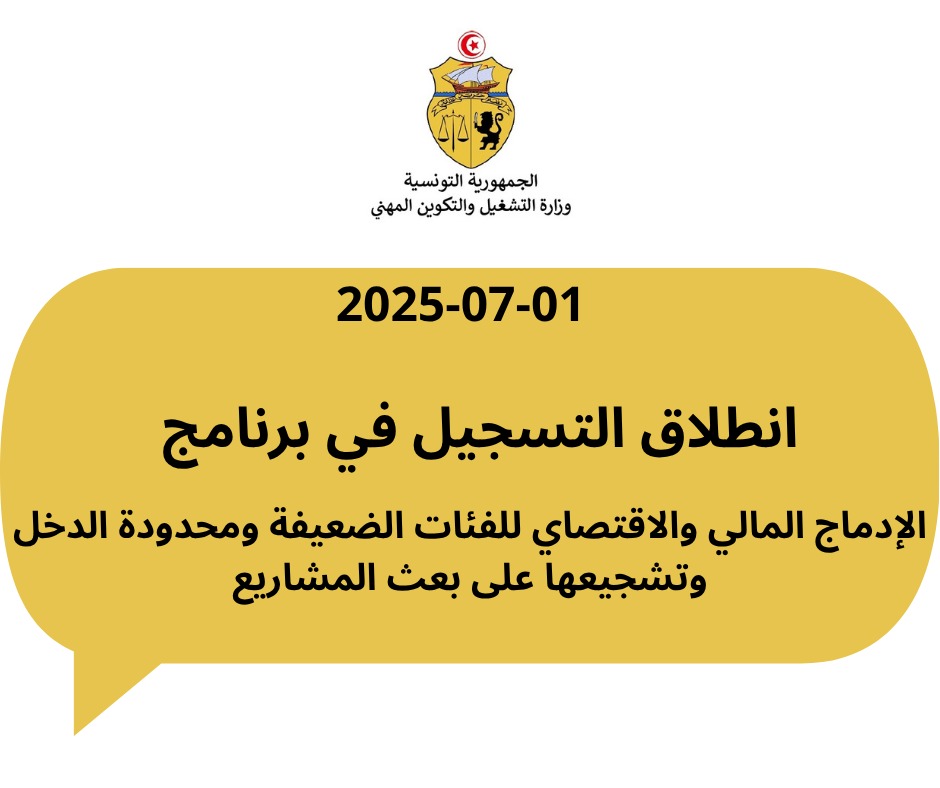 الجمهورية التونسية
وزارة التشغيل والتكوين المهني

2025-07-01

انطلاق التسجيل في برنامج

الإدماج المالي والاقتصاي للفئات الضعيفة ومحدودة الدخل وتشجيعها على بعث المشاريع